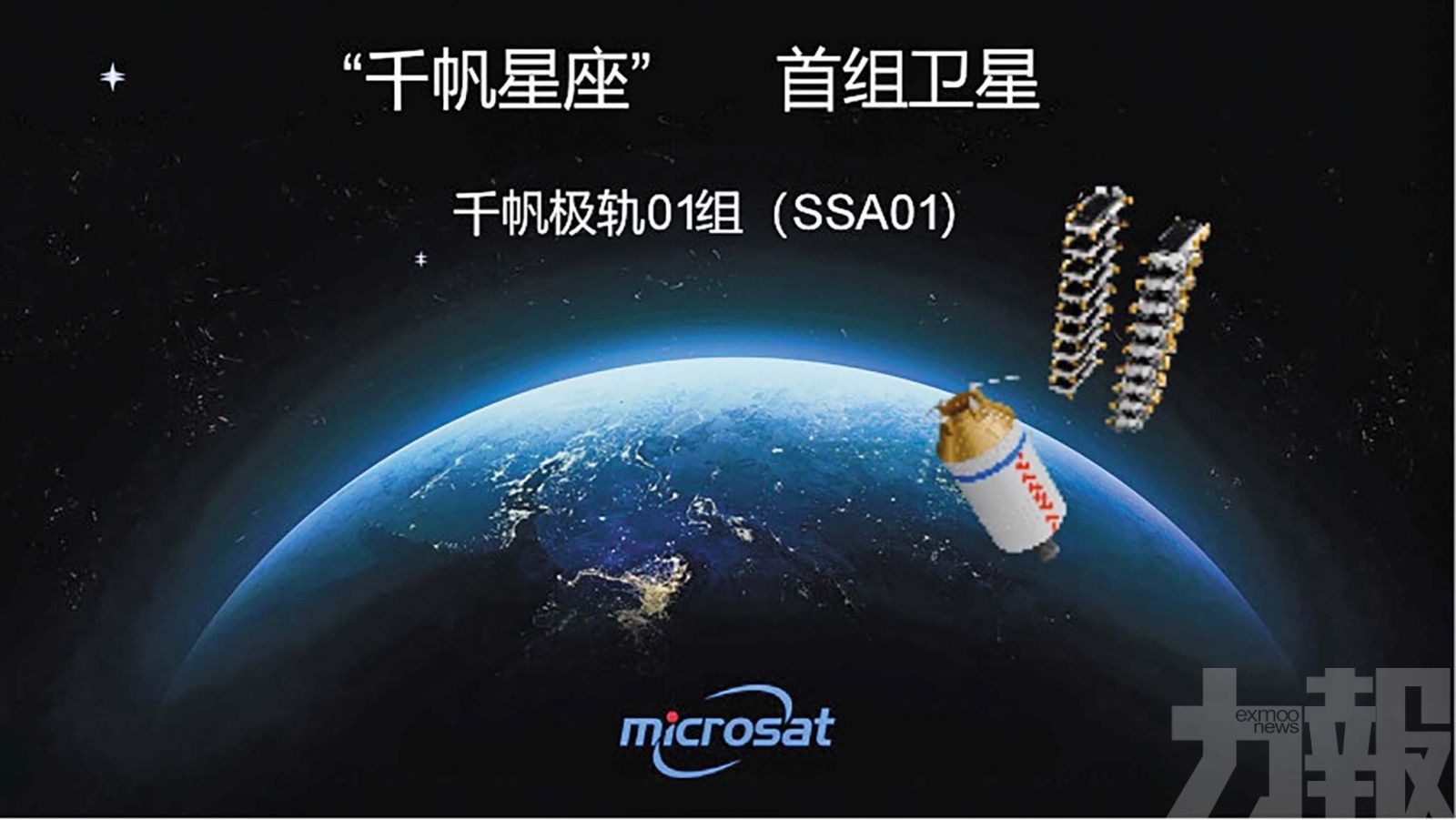 “千帆星座”　首组卫星

千帆极轨01组（SSA01）

microsat

力報
exmoo news